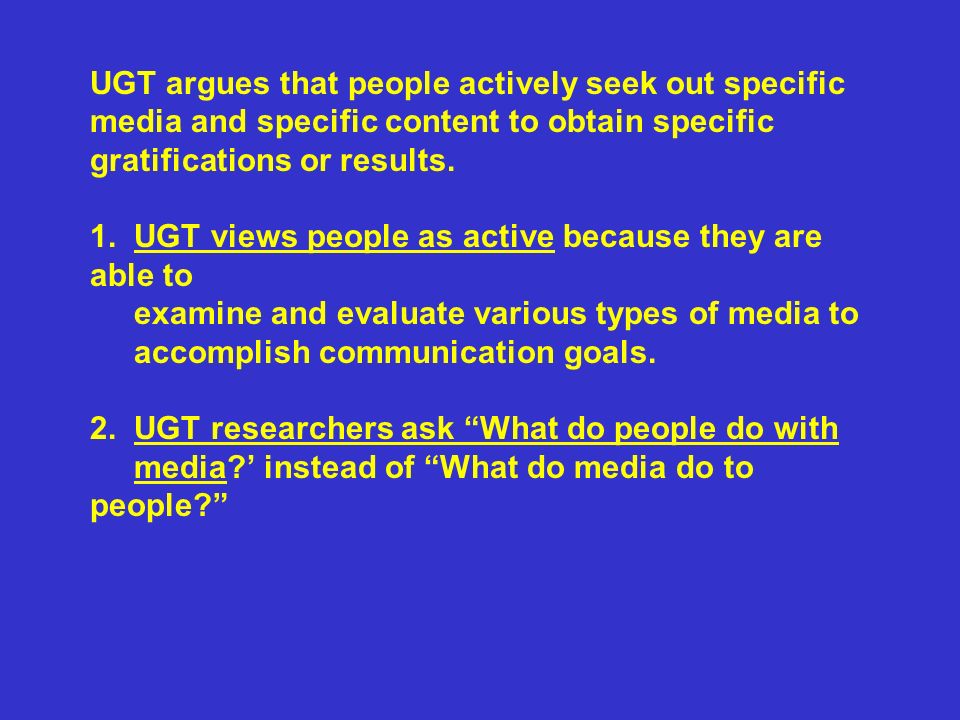 UGT argues that people actively seek out specific media and specific content to obtain specific gratifications or results.

1. UGT views people as active because they are able to examine and evaluate various types of media to accomplish communication goals.

2. UGT researchers ask “What do people do with media?’ instead of “What do media do to people?”